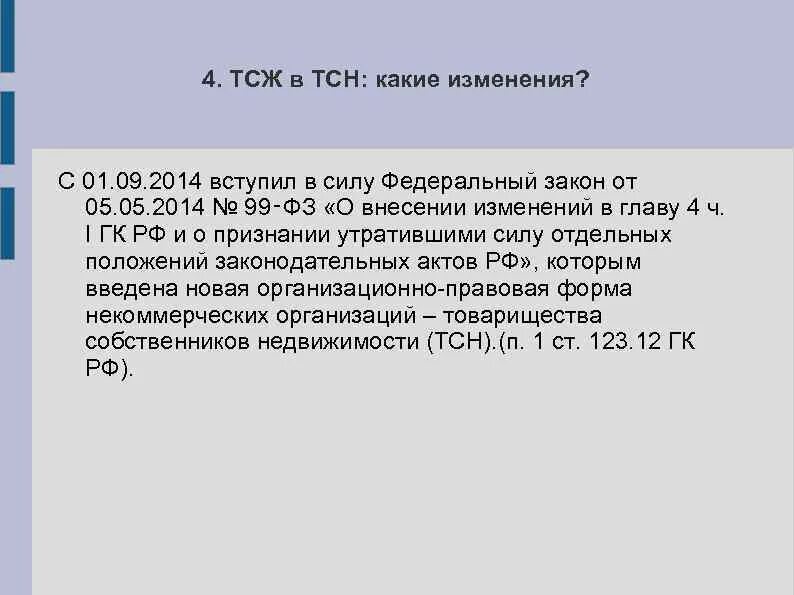 4. ТСЖ в ТСН: какие изменения?

С 01.09.2014 вступил в силу Федеральный закон от 05.05.2014 № 99-ФЗ «О внесении изменений в главу 4 ч. I ГК РФ и о признании утратившими силу отдельных положений законодательных актов РФ», которым введена новая организационно-правовая форма некоммерческих организаций – товарищества собственников недвижимости (ТСН).(п. 1 ст. 123.12 ГК РФ).